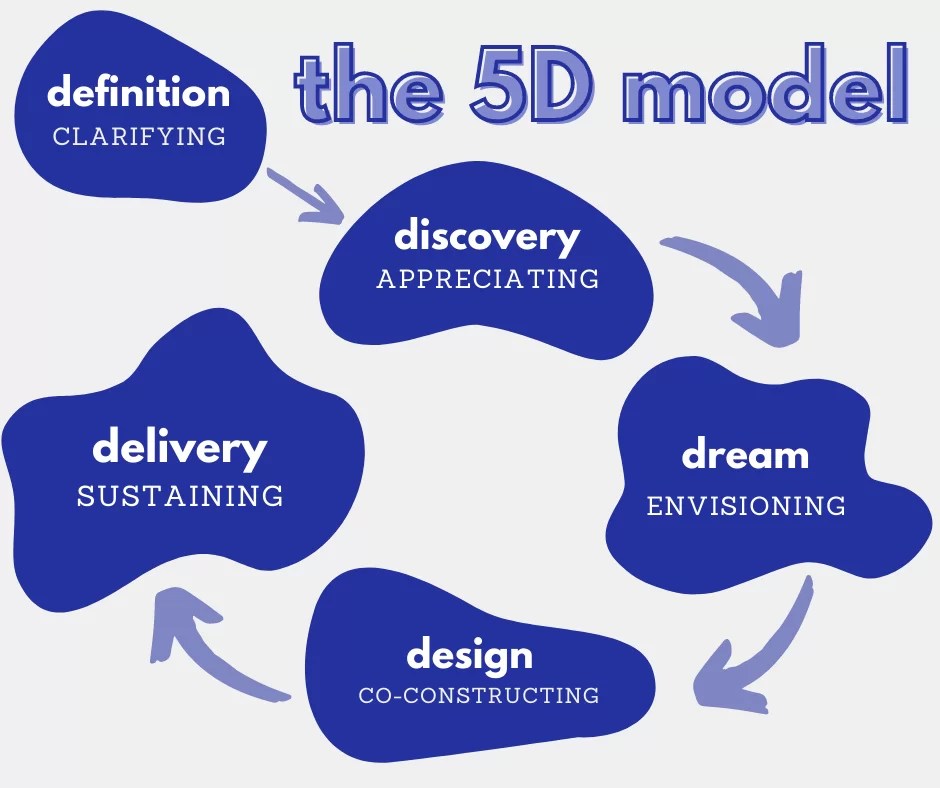 the 5D model

definition
CLARIFYING

discovery
APPRECIATING

dream
ENVISIONING

design
CO-CONSTRUCTING

delivery
SUSTAINING